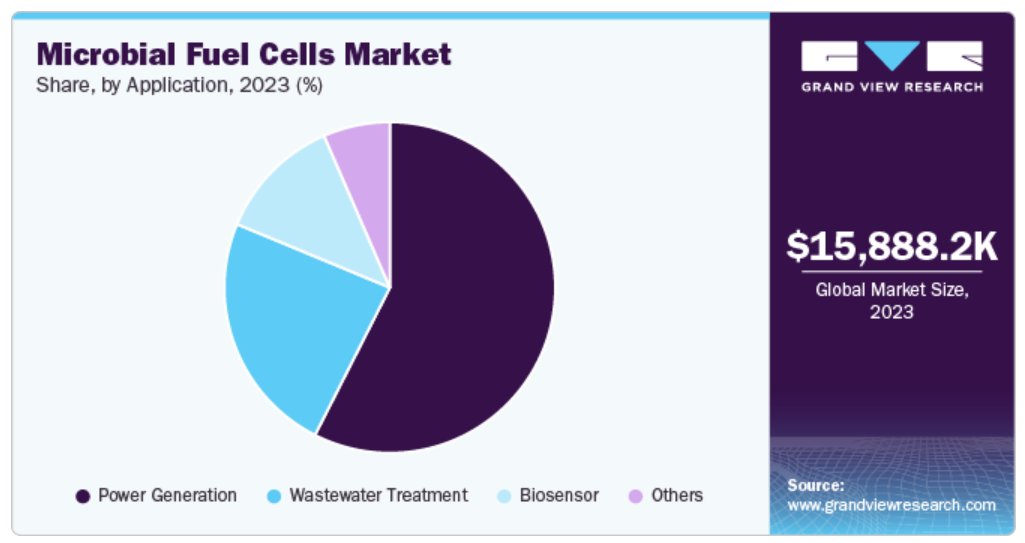 Microbial Fuel Cells Market
Share, by Application, 2023 (%)

Power Generation
Wastewater Treatment
Biosensor
Others

GRAND VIEW RESEARCH

$15,888.2K
Global Market Size, 2023

Source:
www.grandviewresearch.com